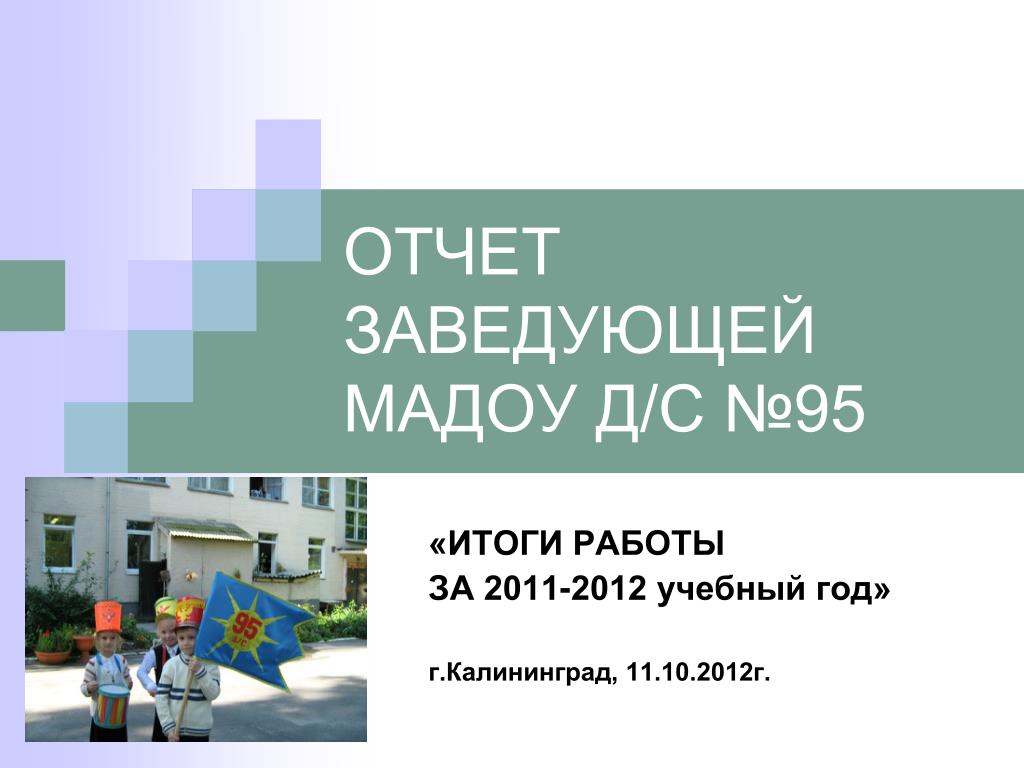 ОТЧЕТ ЗАВЕДУЮЩЕЙ МАДОУ Д/С №95

«ИТОГИ РАБОТЫ
ЗА 2011-2012 учебный год»

г.Калининград, 11.10.2012г.

95
Д/С